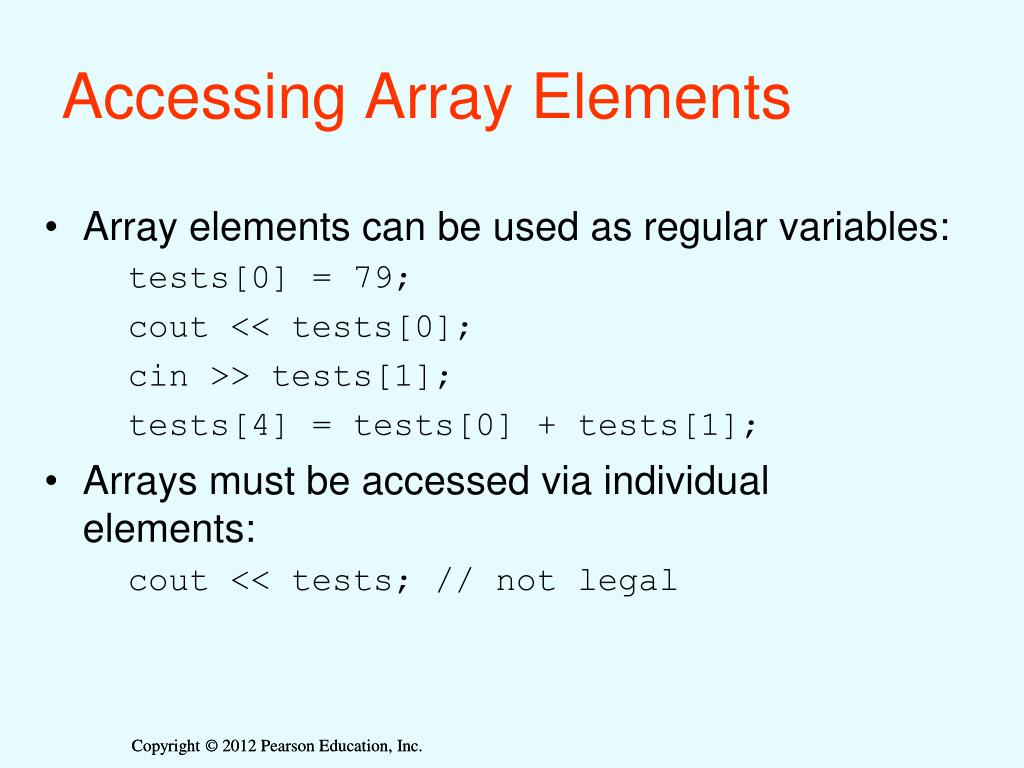 Accessing Array Elements

• Array elements can be used as regular variables:

tests[0] = 79;
cout << tests[0];
cin >> tests[1];
tests[4] = tests[0] + tests[1];

• Arrays must be accessed via individual elements:

cout << tests; // not legal

Copyright © 2012 Pearson Education, Inc.